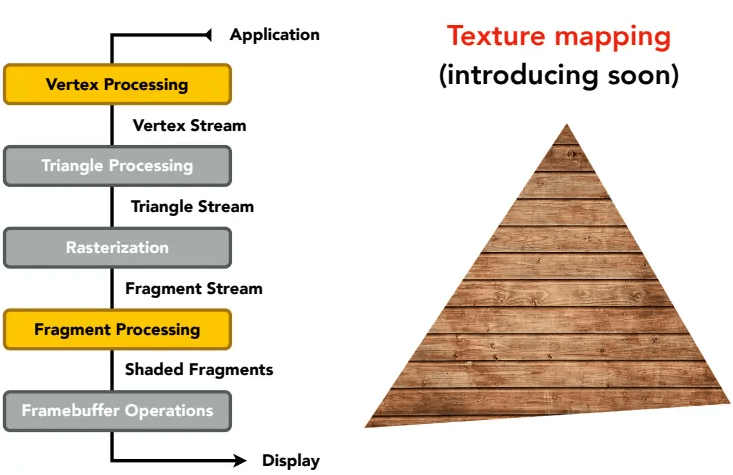 Application

Vertex Processing

Vertex Stream

Triangle Processing

Triangle Stream

Rasterization

Fragment Stream

Fragment Processing

Shaded Fragments

Framebuffer Operations

Display

Texture mapping
(introducing soon)